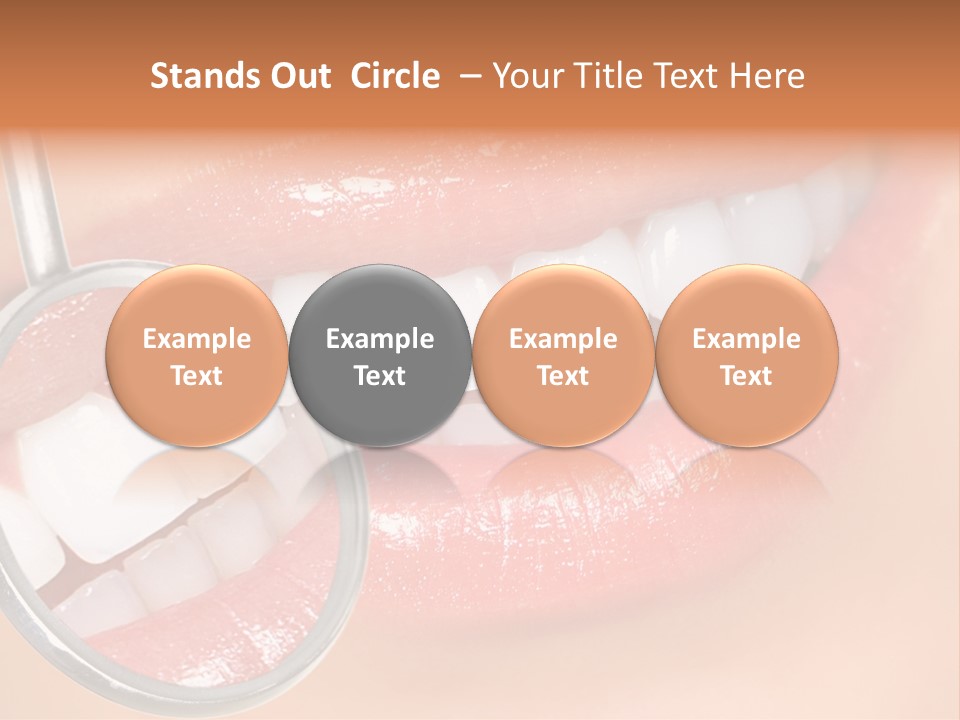 Stands Out Circle – Your Title Text Here

Example Text

Example Text

Example Text

Example Text